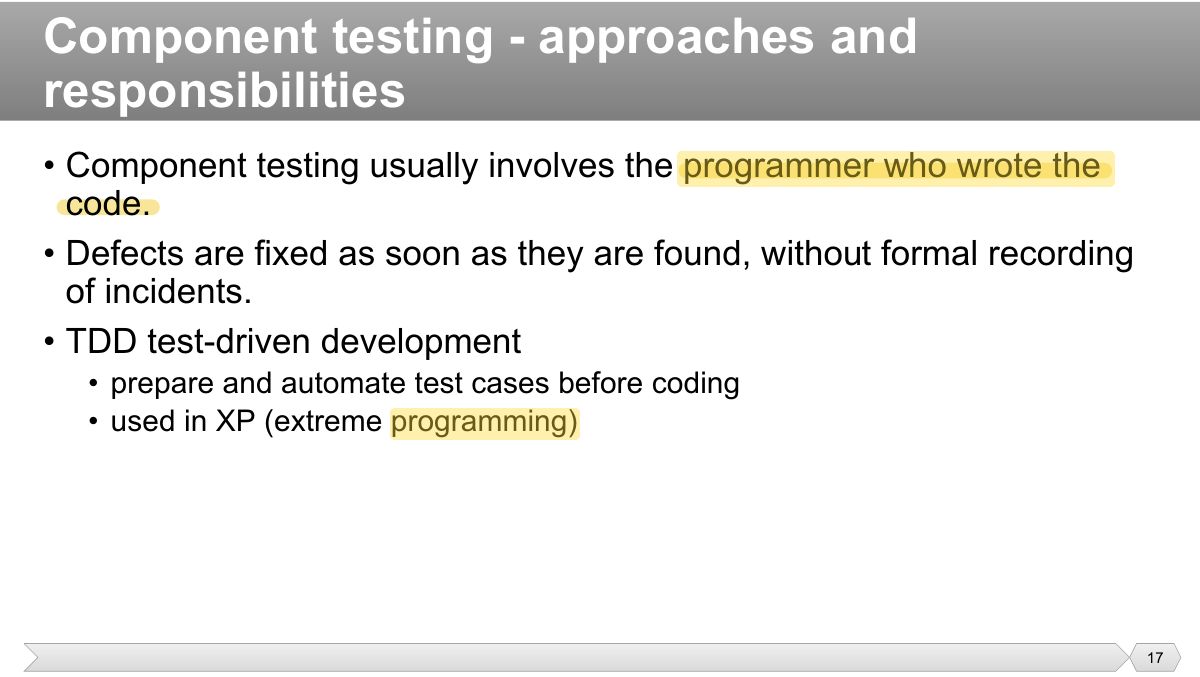 Component testing - approaches and responsibilities

• Component testing usually involves the programmer who wrote the code.

• Defects are fixed as soon as they are found, without formal recording of incidents.

• TDD test-driven development
  • prepare and automate test cases before coding
  • used in XP (extreme programming)

17